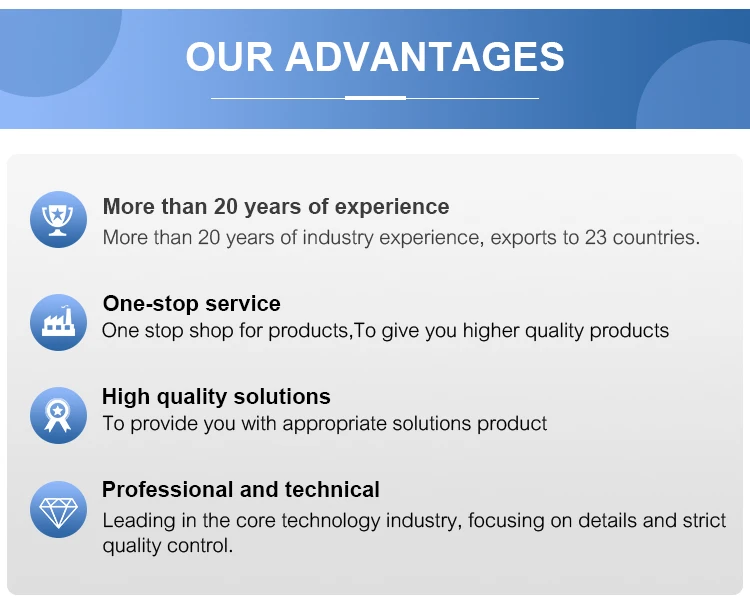 OUR ADVANTAGES

More than 20 years of experience
More than 20 years of industry experience, exports to 23 countries.

One-stop service
One stop shop for products,To give you higher quality products

High quality solutions
To provide you with appropriate solutions product

Professional and technical
Leading in the core technology industry, focusing on details and strict quality control.